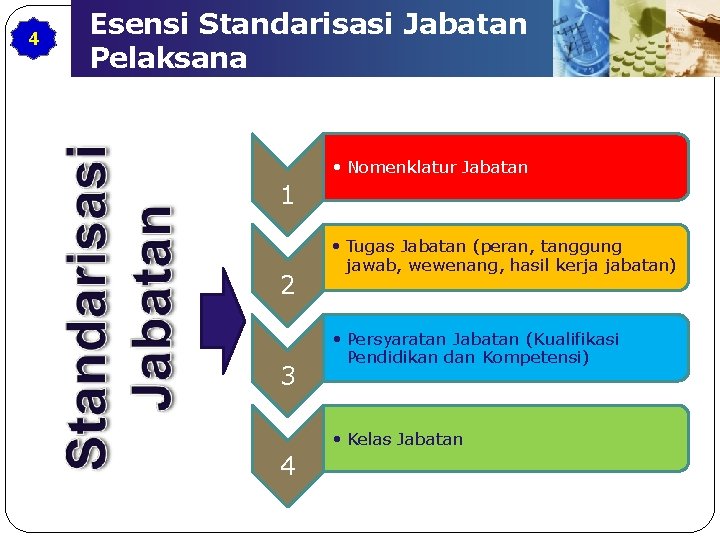 4

Esensi Standarisasi Jabatan Pelaksana

Standarisasi Jabatan

1
• Nomenklatur Jabatan

2
• Tugas Jabatan (peran, tanggung jawab, wewenang, hasil kerja jabatan)

3
• Persyaratan Jabatan (Kualifikasi Pendidikan dan Kompetensi)

4
• Kelas Jabatan